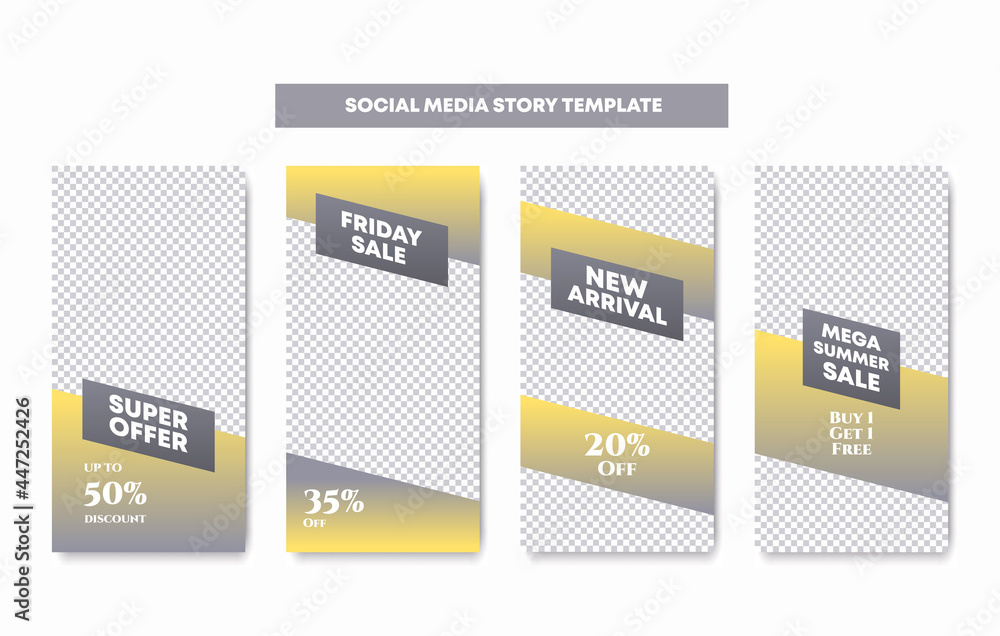 SOCIAL MEDIA STORY TEMPLATE

SUPER OFFER

UP TO
50%
DISCOUNT

FRIDAY SALE

35%
OFF

NEW ARRIVAL

20%
OFF

MEGA SUMMER SALE

BUY 1
GET 1
FREE

Adobe Stock | #447252426